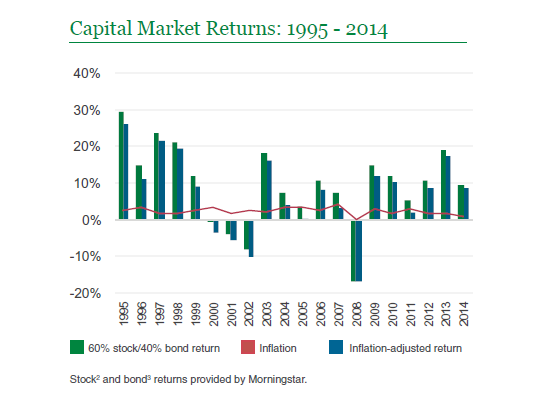 Capital Market Returns: 1995 - 2014

40%
30%
20%
10%
0%
-10%
-20%

1995 1996 1997 1998 1999 2000 2001 2002 2003 2004 2005 2006 2007 2008 2009 2010 2011 2012 2013 2014

60% stock/40% bond return
Inflation
Inflation-adjusted return

Stock$^2$ and bond$^3$ returns provided by Morningstar.